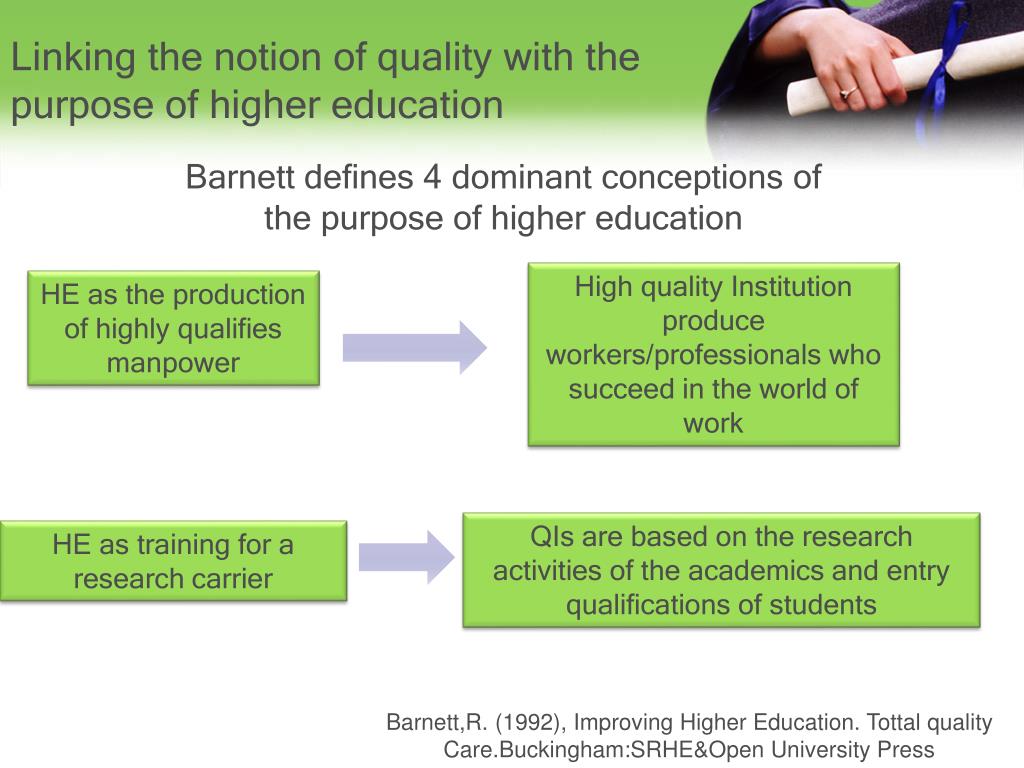 Linking the notion of quality with the purpose of higher education

Barnett defines 4 dominant conceptions of the purpose of higher education

HE as the production of highly qualifies manpower

High quality Institution produce workers/professionals who succeed in the world of work

HE as training for a research carrier

QIs are based on the research activities of the academics and entry qualifications of students

Barnett,R. (1992), Improving Higher Education. Tottal quality Care.Buckingham:SRHE&Open University Press